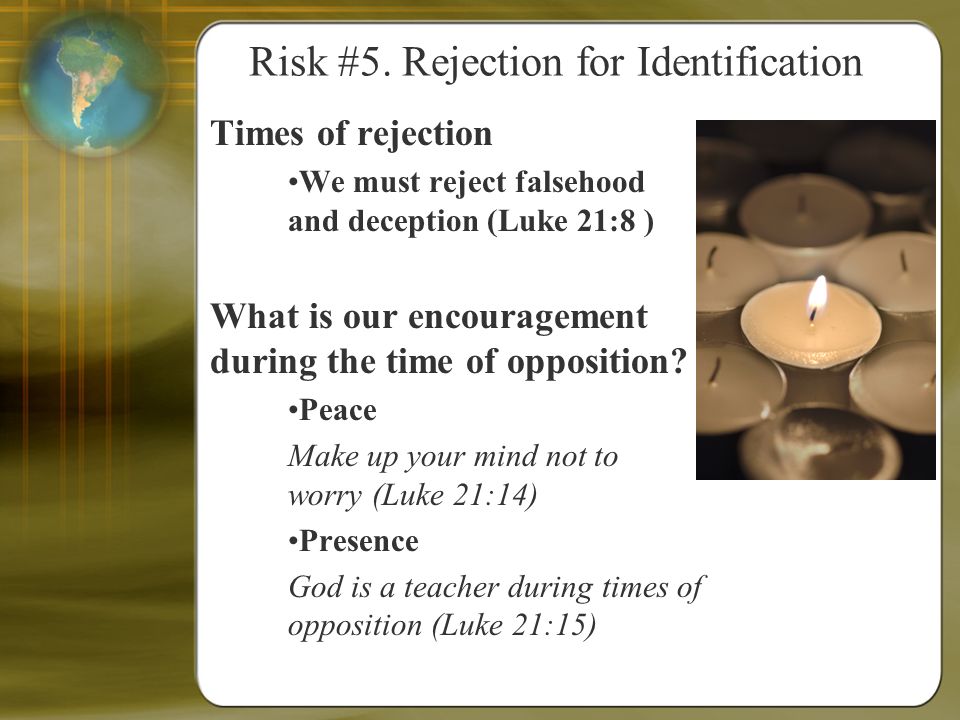 Risk #5. Rejection for Identification

Times of rejection

•We must reject falsehood and deception (Luke 21:8 )

What is our encouragement during the time of opposition?

•Peace

Make up your mind not to worry (Luke 21:14)

•Presence

God is a teacher during times of opposition (Luke 21:15)